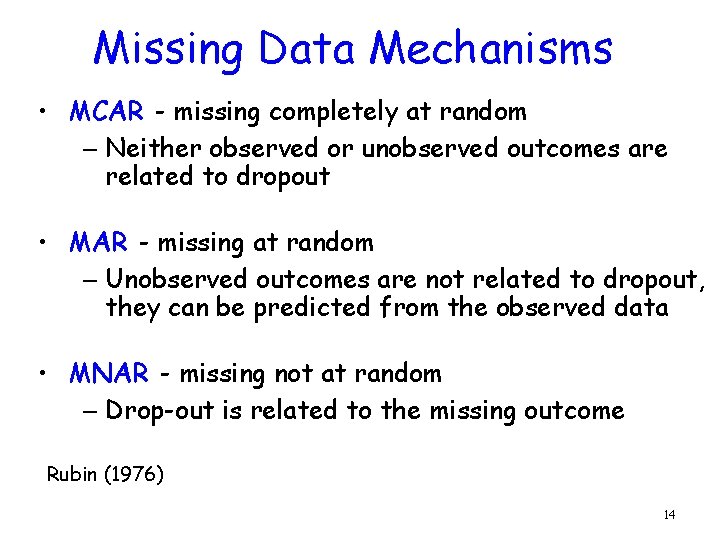 Missing Data Mechanisms

• MCAR - missing completely at random
  – Neither observed or unobserved outcomes are related to dropout

• MAR - missing at random
  – Unobserved outcomes are not related to dropout, they can be predicted from the observed data

• MNAR - missing not at random
  – Drop-out is related to the missing outcome

Rubin (1976)

14